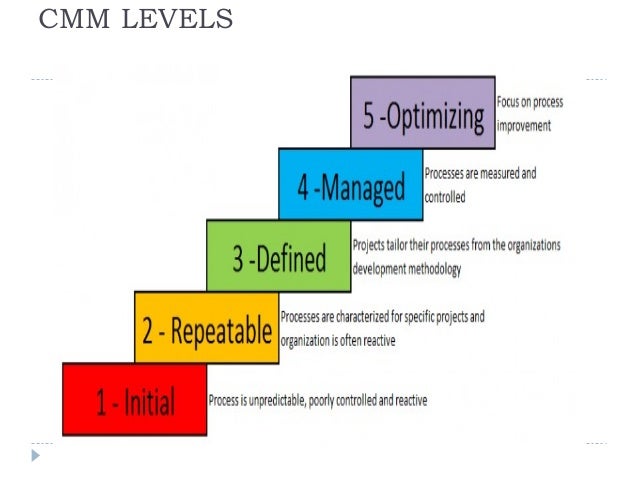 CMM LEVELS

5 -Optimizing
Focus on process improvement

4 -Managed
Processes are measured and controlled

3 -Defined
Projects tailor their processes from the organizations development methodology

2 - Repeatable
Processes are characterized for specific projects and organization is often reactive

1 - Initial
Process is unpredictable, poorly controlled and reactive